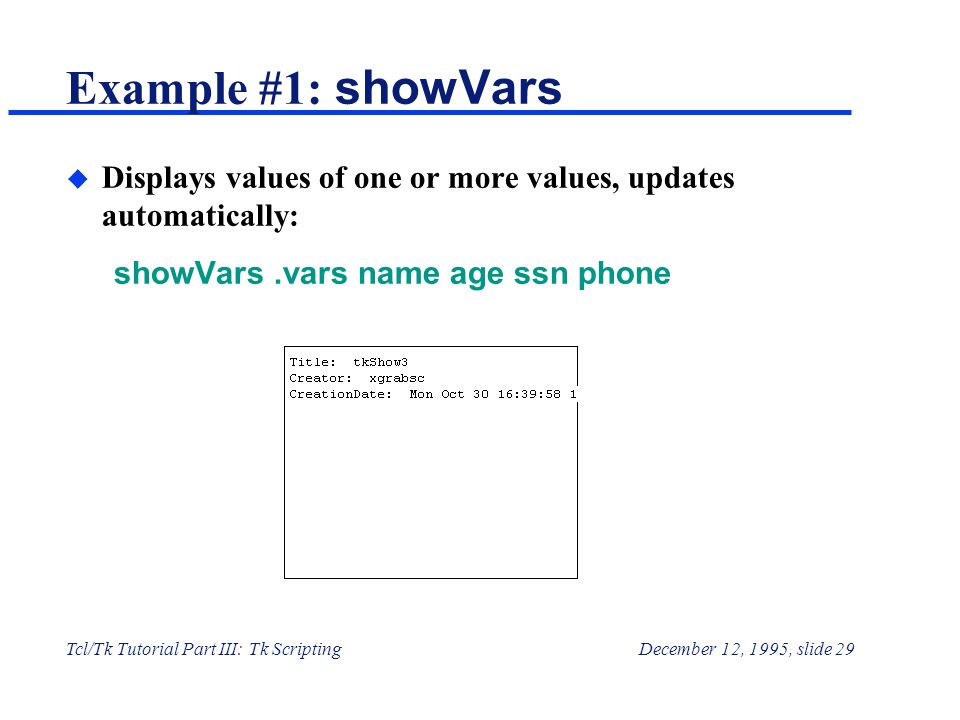 Example #1: showVars

Displays values of one or more values, updates automatically:

showVars .vars name age ssn phone

Title: tkShow3
Creator: xgrabsc
CreationDate: Mon Oct 30 16:39:58 1

Tcl/Tk Tutorial Part III: Tk Scripting

December 12, 1995, slide 29